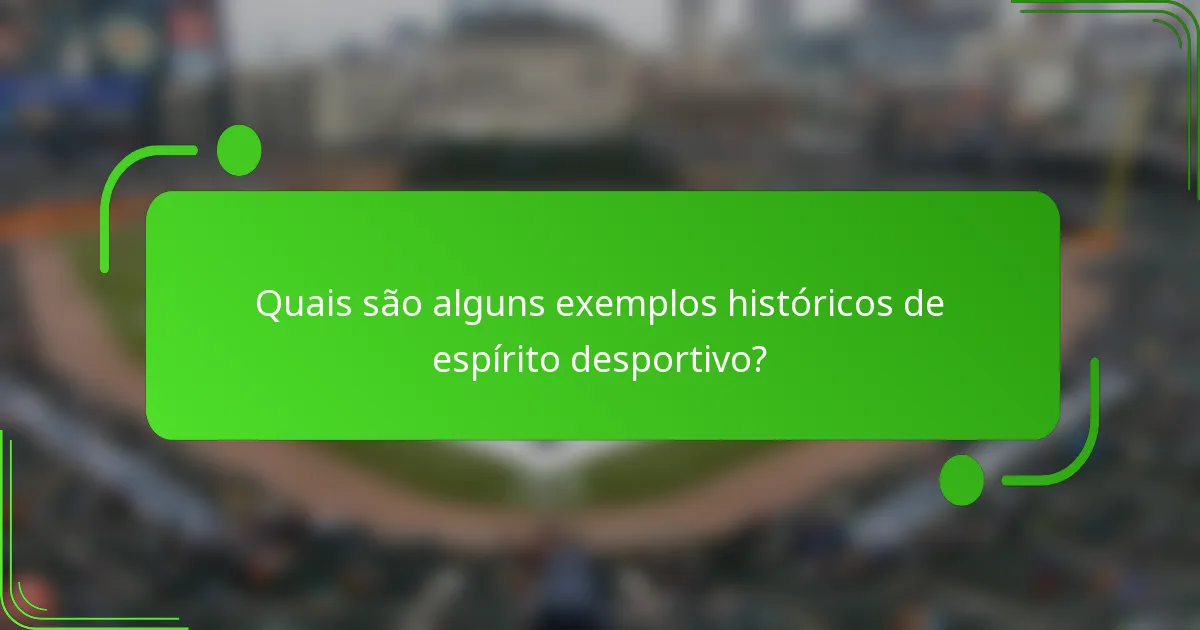 Quais são alguns exemplos históricos de espírito desportivo?